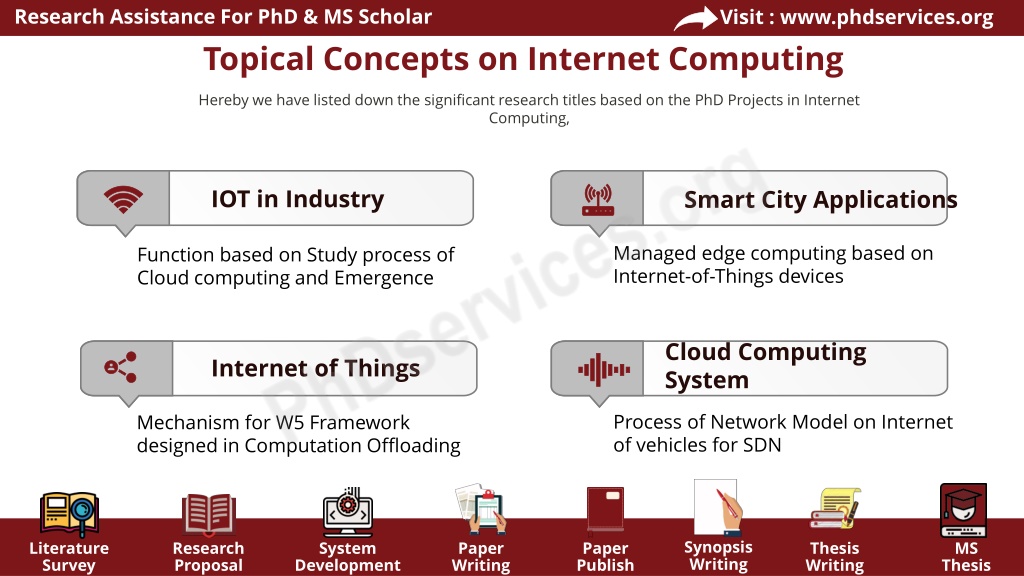 Research Assistance For PhD & MS Scholar

Visit : www.phdservices.org

Topical Concepts on Internet Computing

Hereby we have listed down the significant research titles based on the PhD Projects in Internet Computing,

IOT in Industry

Function based on Study process of Cloud computing and Emergence

Smart City Applications

Managed edge computing based on Internet-of-Things devices

Internet of Things

Mechanism for W5 Framework designed in Computation Offloading

Cloud Computing System

Process of Network Model on Internet of vehicles for SDN

PhDservices.org

Literature Survey

Research Proposal

System Development

Paper Writing

Paper Publish

Synopsis Writing

Thesis Writing

MS Thesis